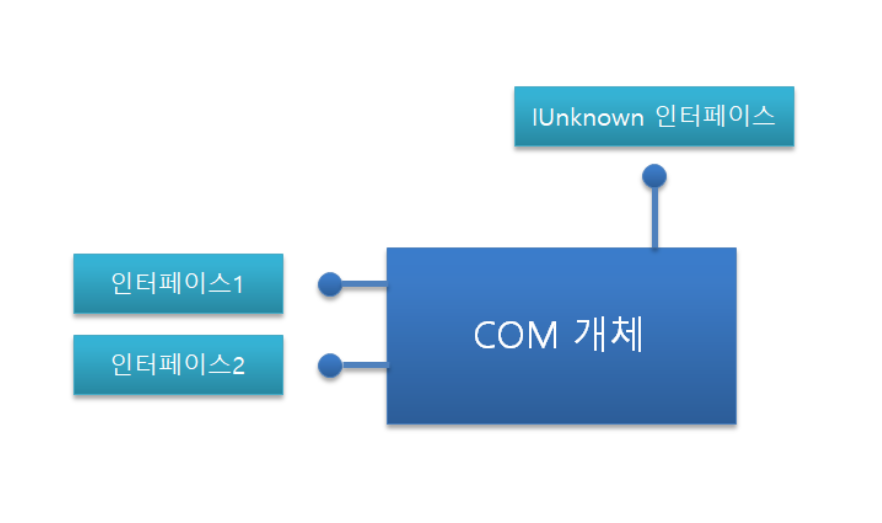 IUnknown 인터페이스

인터페이스1

인터페이스2

COM 개체